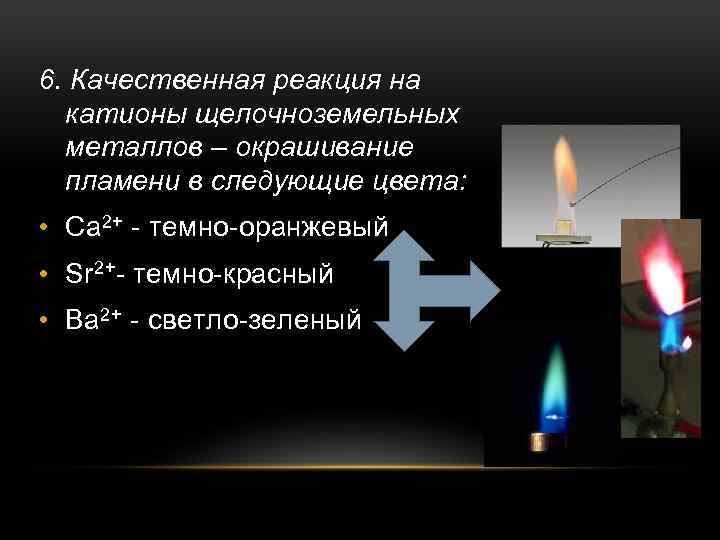 6. Качественная реакция на катионы щелочноземельных металлов – окрашивание пламени в следующие цвета:

• $Ca^{2+}$ - темно-оранжевый
• $Sr^{2+}$- темно-красный
• $Ba^{2+}$ - светло-зеленый